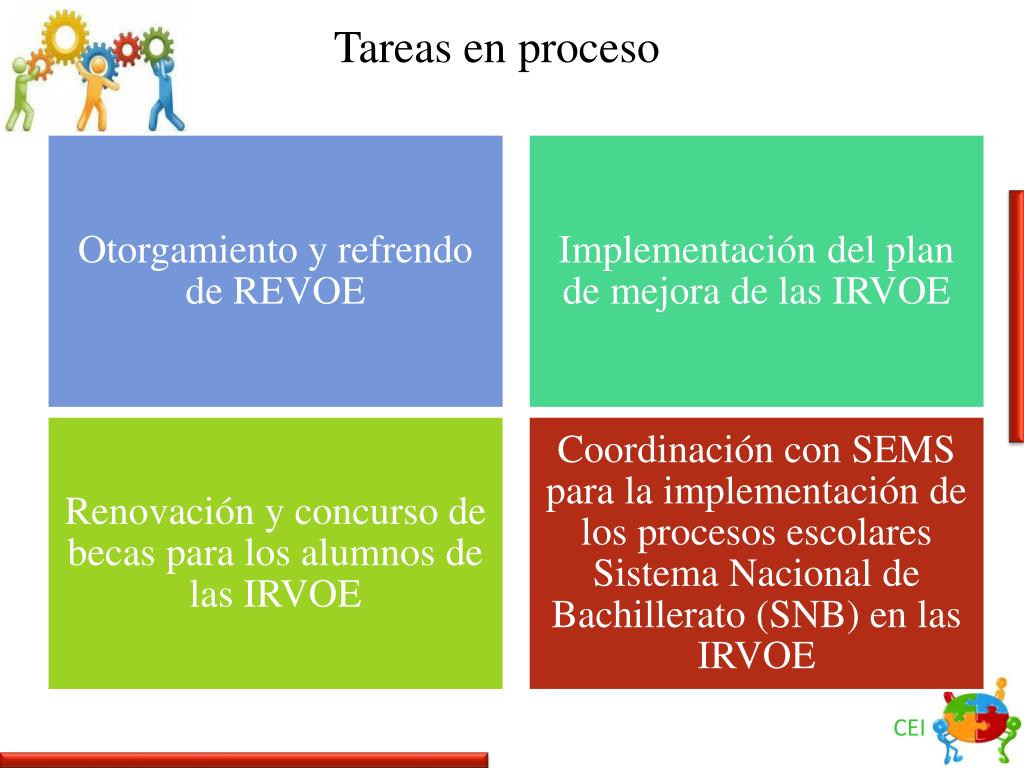 Tareas en proceso

Otorgamiento y refrendo de REVOE

Implementación del plan de mejora de las IRVOE

Renovación y concurso de becas para los alumnos de las IRVOE

Coordinación con SEMS para la implementación de los procesos escolares Sistema Nacional de Bachillerato (SNB) en las IRVOE

CEI